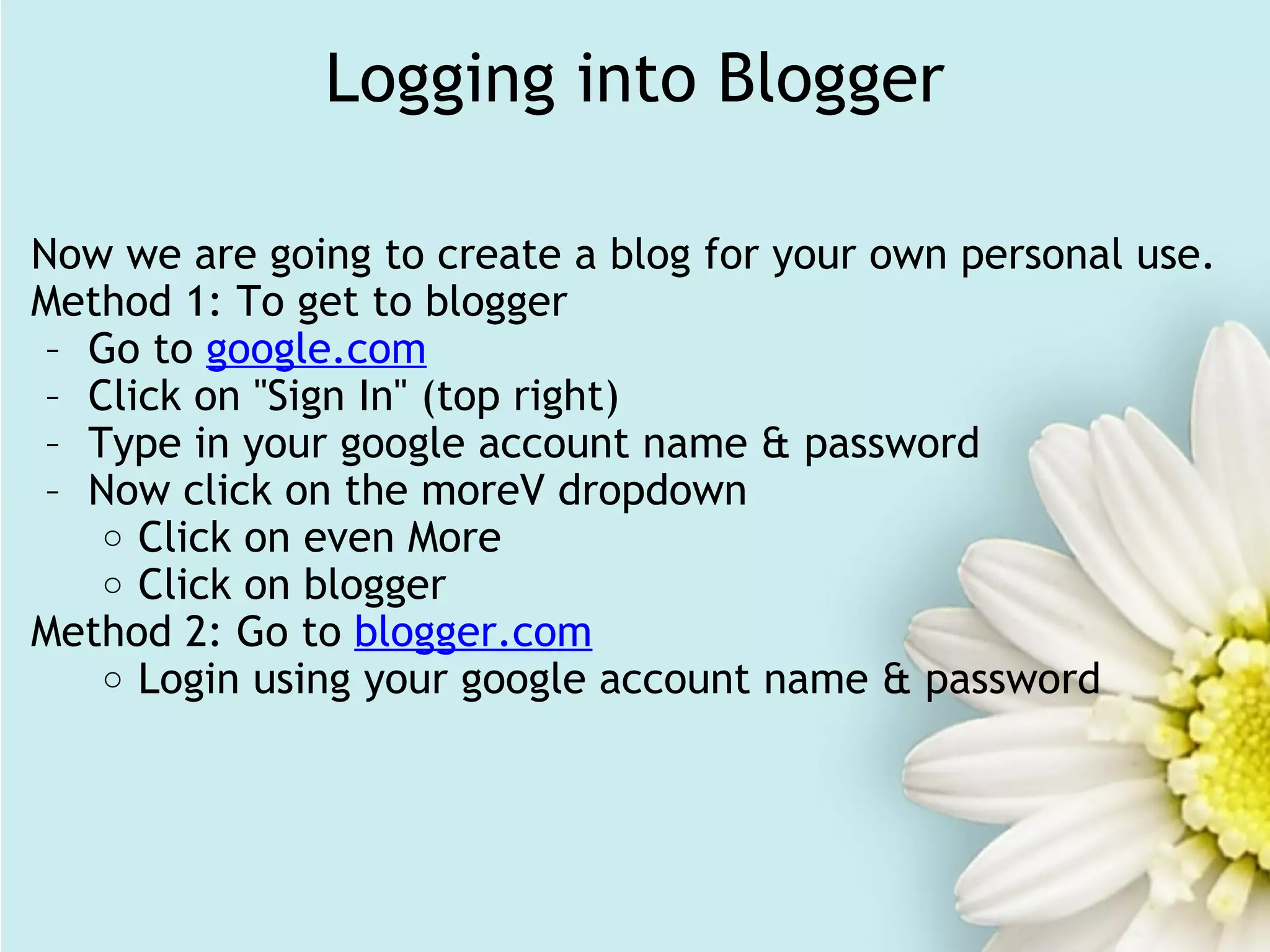 Logging into Blogger

Now we are going to create a blog for your own personal use.
Method 1: To get to blogger
– Go to google.com
– Click on "Sign In" (top right)
– Type in your google account name & password
– Now click on the moreV dropdown
○ Click on even More
○ Click on blogger
Method 2: Go to blogger.com
○ Login using your google account name & password